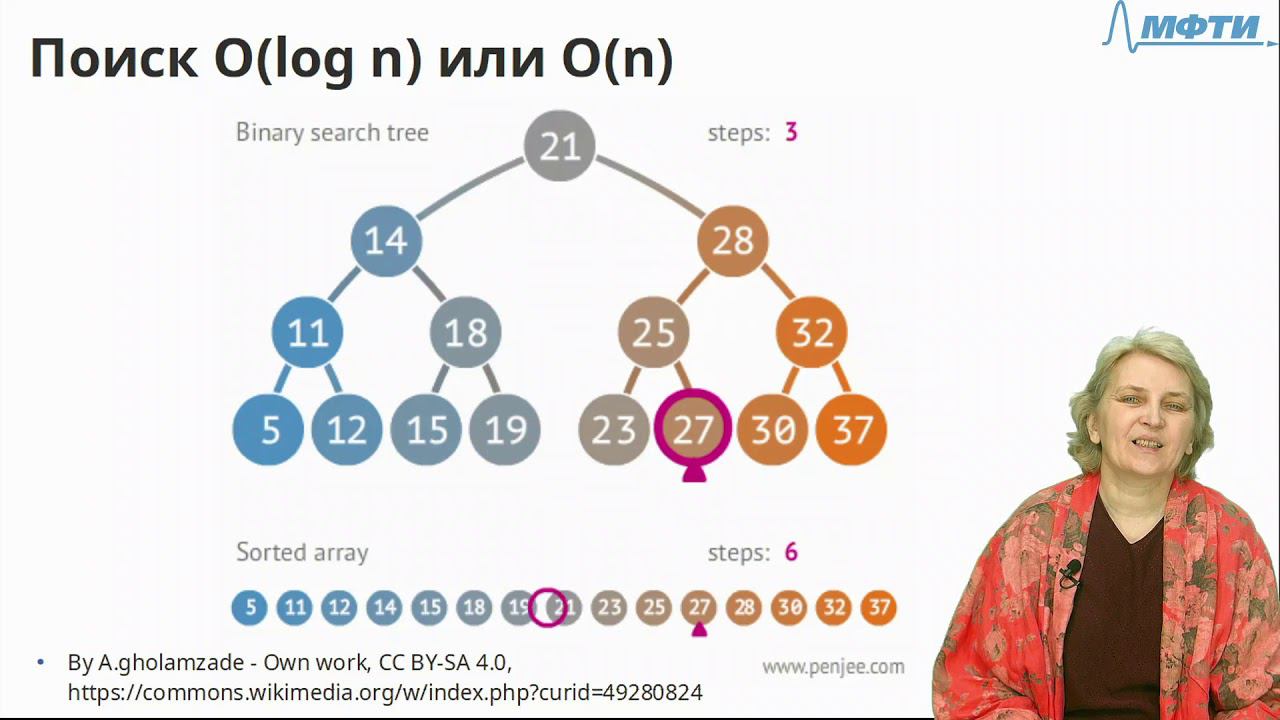 МФТИ

Поиск O(log n) или O(n)

Binary search tree

steps: 3

21

14 28

11 18 25 32

5 12 15 19 23 27 30 37

Sorted array

steps: 6

5 11 12 14 15 18 19 21 23 25 27 28 30 32 37

www.penjee.com

• By A.gholamzade - Own work, CC BY-SA 4.0, https://commons.wikimedia.org/w/index.php?curid=49280824